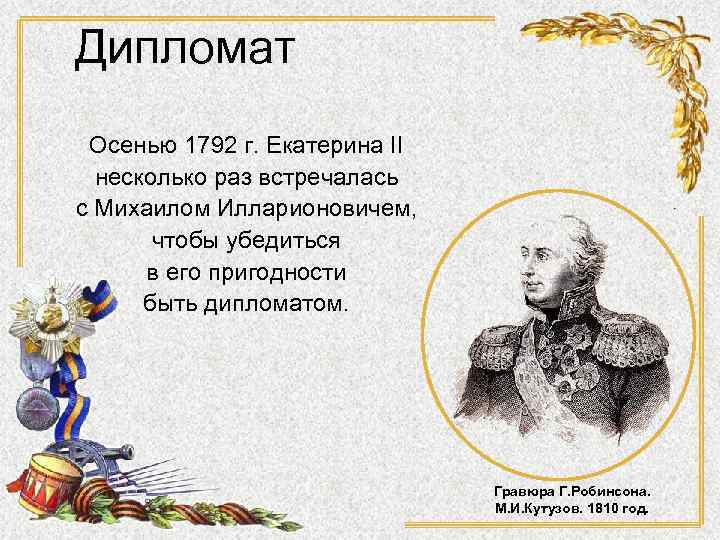 Дипломат

Осенью 1792 г. Екатерина II несколько раз встречалась с Михаилом Илларионовичем, чтобы убедиться в его пригодности быть дипломатом.

Гравюра Г.Робинсона.
М.И.Кутузов. 1810 год.